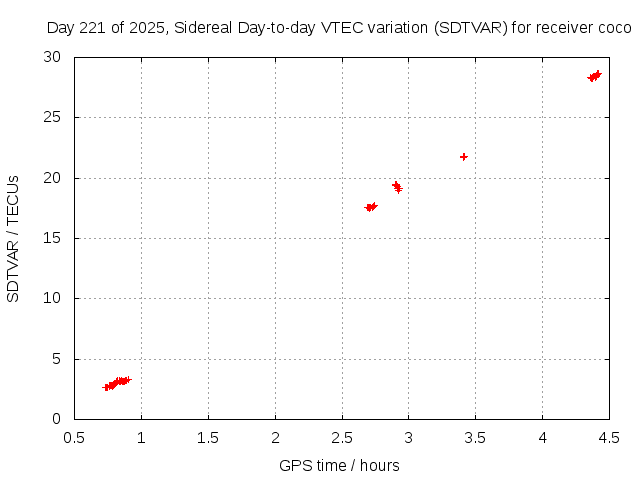 Day 221 of 2025, Sidereal Day-to-day VTEC variation (SDTVAR) for receiver coco

SDTVAR / TECUs

30
25
20
15
10
5
0

0.5 1 1.5 2 2.5 3 3.5 4 4.5

GPS time / hours